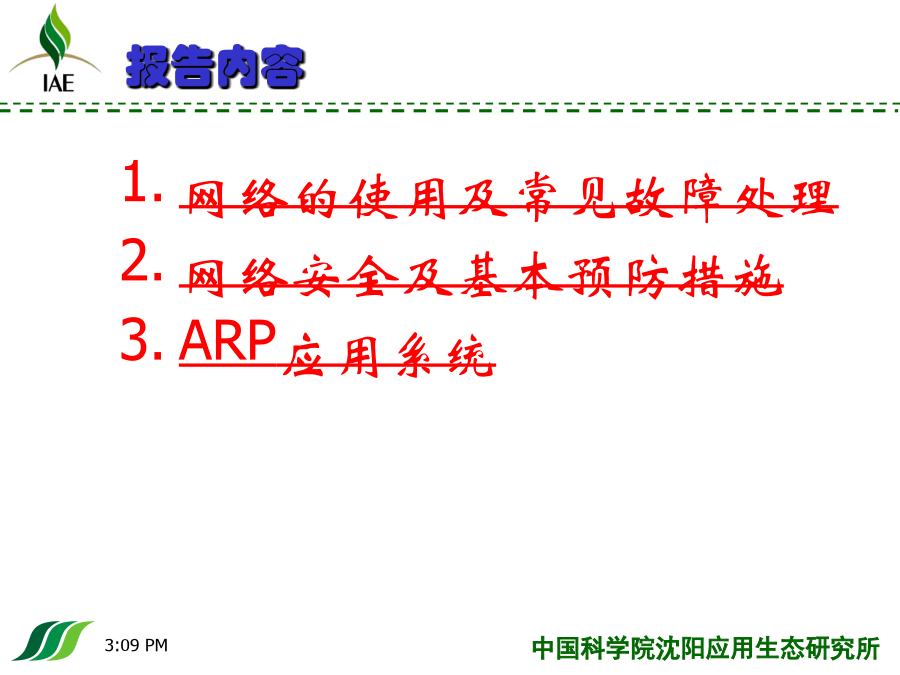 IAE

报告内容

1. 网络的使用及常见故障处理
2. 网络安全及基本预防措施
3. ARP应用系统

3:09 PM

中国科学院沈阳应用生态研究所